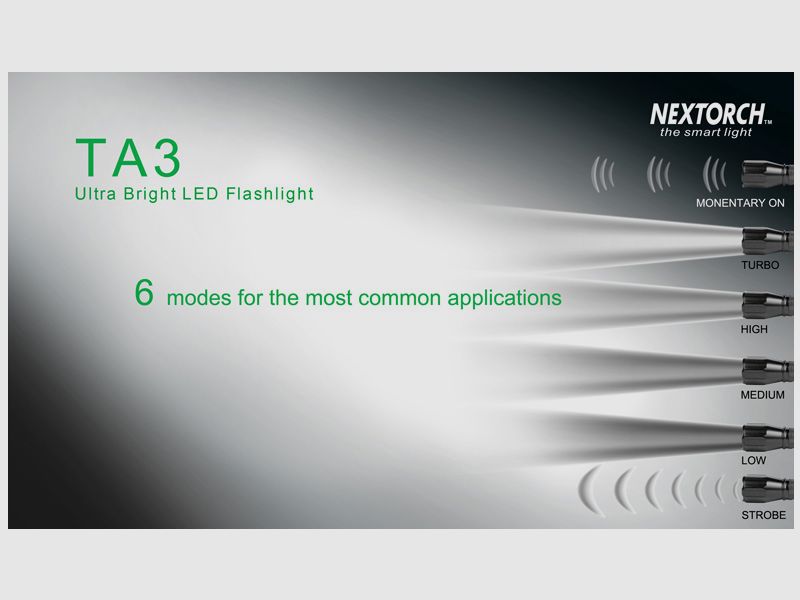 NEXTORCH™
the smart light

TA3
Ultra Bright LED Flashlight

6 modes for the most common applications

MONENTARY ON
TURBO
HIGH
MEDIUM
LOW
STROBE